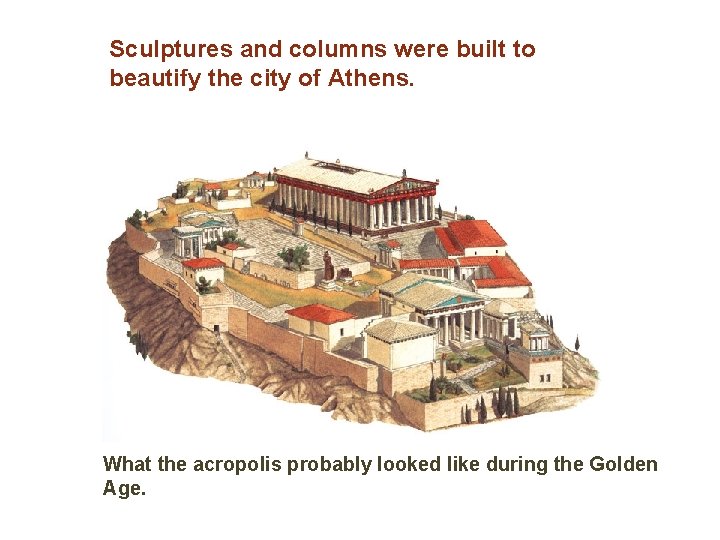 Sculptures and columns were built to beautify the city of Athens.

What the acropolis probably looked like during the Golden Age.